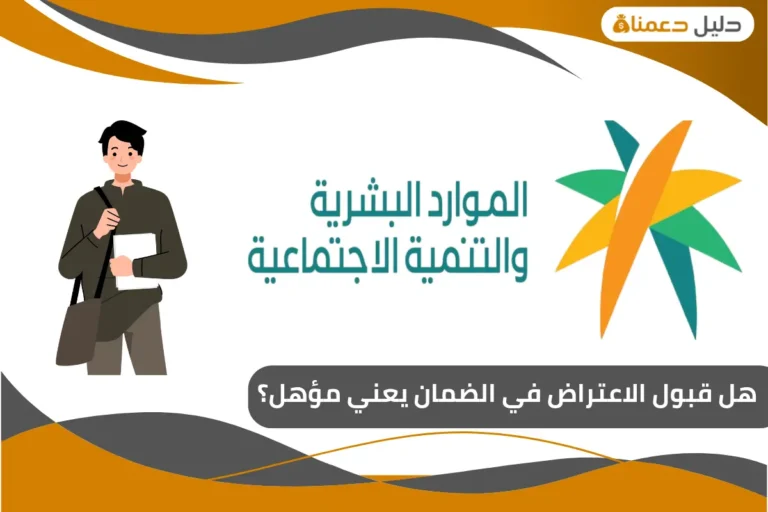 دليل دعمنا

الموارد البشرية
والتنمية الاجتماعية

هل قبول الاعتراض في الضمان يعني مؤهل؟